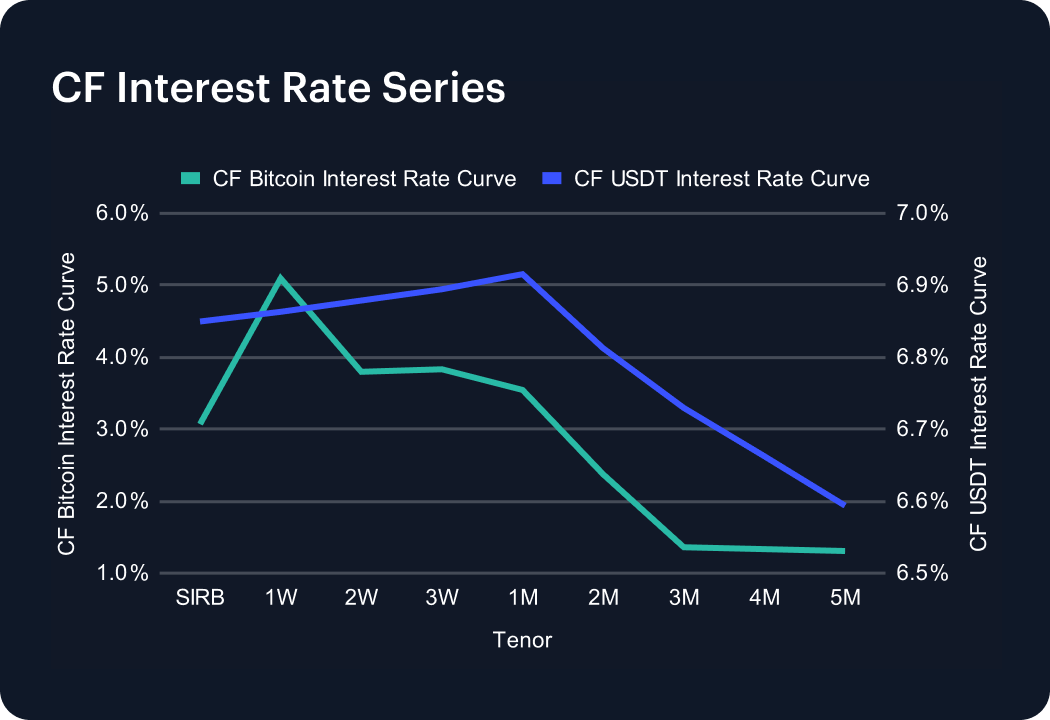 CF Interest Rate Series

CF Bitcoin Interest Rate Curve
CF USDT Interest Rate Curve

CF Bitcoin Interest Rate Curve

6.0%
5.0%
4.0%
3.0%
2.0%
1.0%

CF USDT Interest Rate Curve

7.0%
6.9%
6.8%
6.7%
6.6%
6.5%

SIRB
1W
2W
3W
1M
2M
3M
4M
5M

Tenor